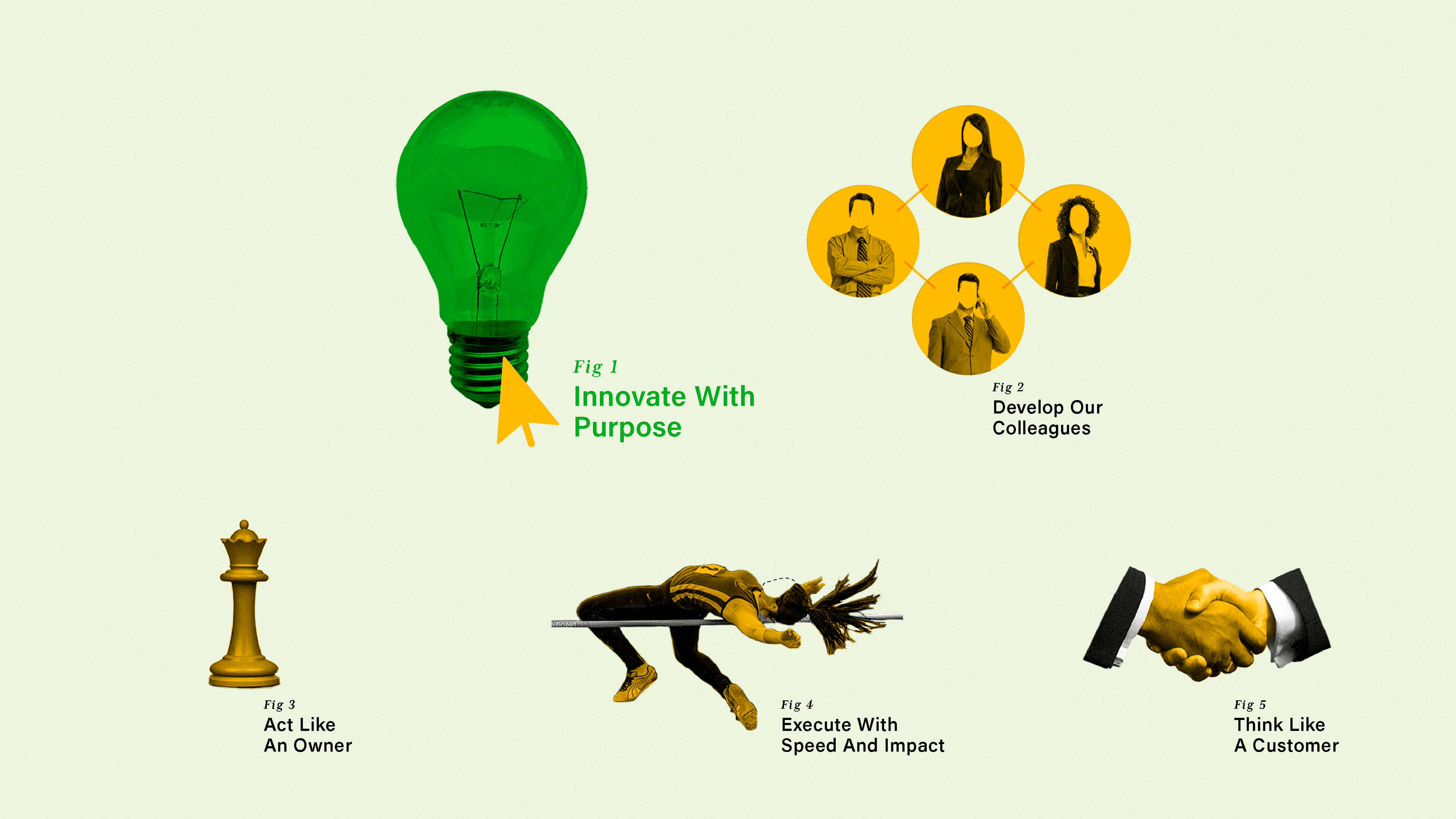 Fig 1
Innovate With Purpose

Fig 2
Develop Our Colleagues

Fig 3
Act Like An Owner

Fig 4
Execute With Speed And Impact

Fig 5
Think Like A Customer